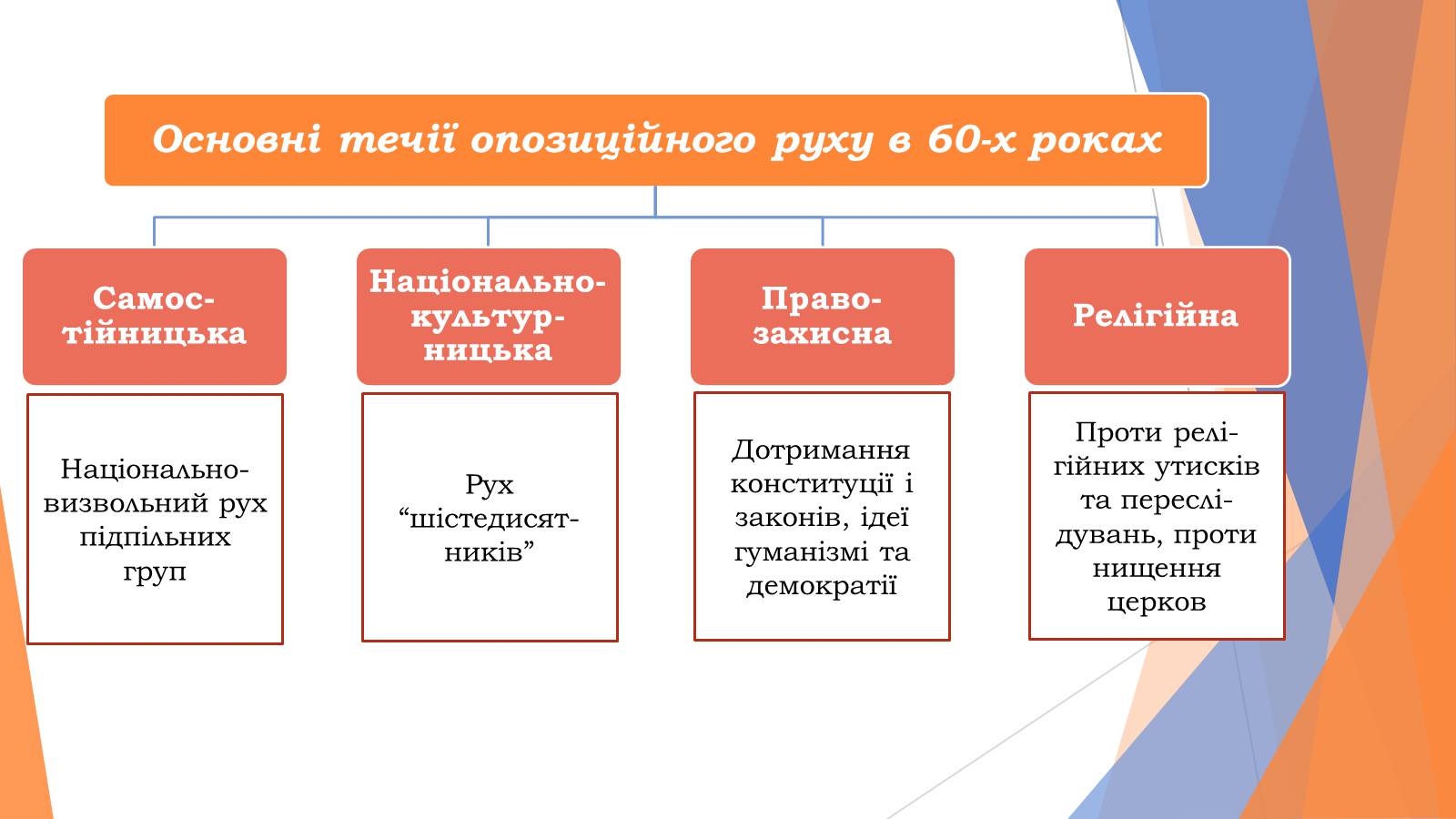 Основні течії опозиційного руху в 60-х роках

Самостійницька

Національно-визвольний рух підпільних груп

Національно-культурницька

Рух “шістедисятників”

Правозахисна

Дотримання конституції і законів, ідеї гуманізмі та демократії

Релігійна

Проти релігійних утисків та переслідувань, проти нищення церков